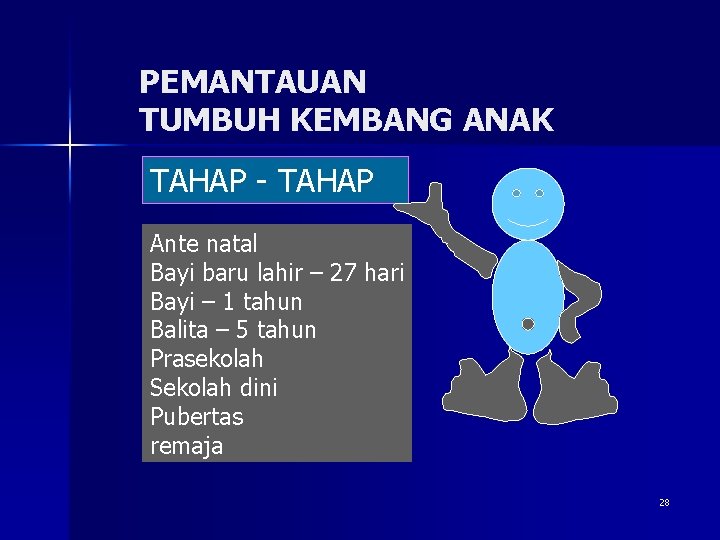 PEMANTAUAN
TUMBUH KEMBANG ANAK

TAHAP - TAHAP

Ante natal
Bayi baru lahir – 27 hari
Bayi – 1 tahun
Balita – 5 tahun
Prasekolah
Sekolah dini
Pubertas
remaja

28